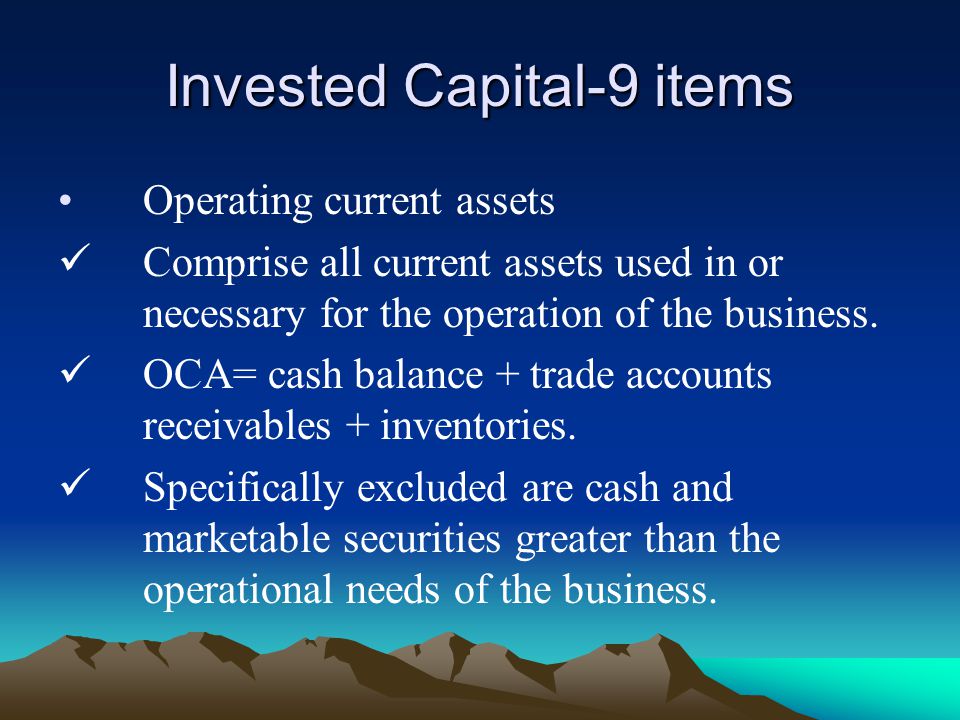 Invested Capital-9 items

• Operating current assets

✓ Comprise all current assets used in or necessary for the operation of the business.

✓ OCA= cash balance + trade accounts receivables + inventories.

✓ Specifically excluded are cash and marketable securities greater than the operational needs of the business.